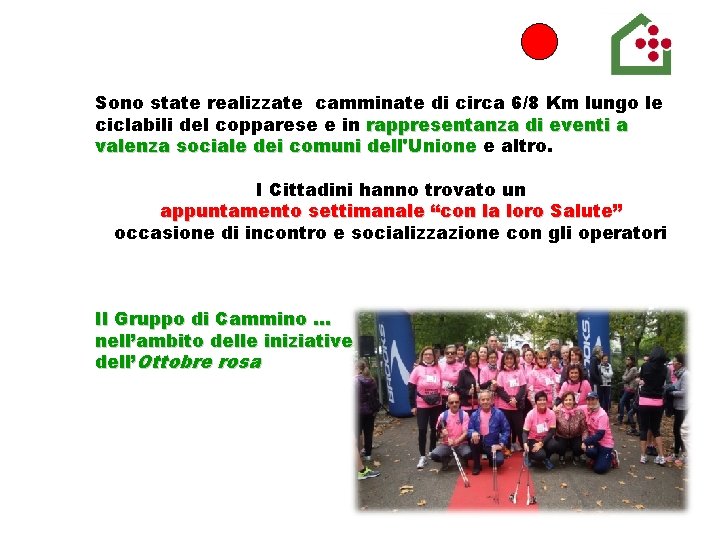 Sono state realizzate camminate di circa 6/8 Km lungo le ciclabili del copparese e in rappresentanza di eventi a valenza sociale dei comuni dell'Unione e altro.

I Cittadini hanno trovato un appuntamento settimanale “con la loro Salute” occasione di incontro e socializzazione con gli operatori

Il Gruppo di Cammino … nell’ambito delle iniziative dell’Ottobre rosa

BROOKS

BROOKS